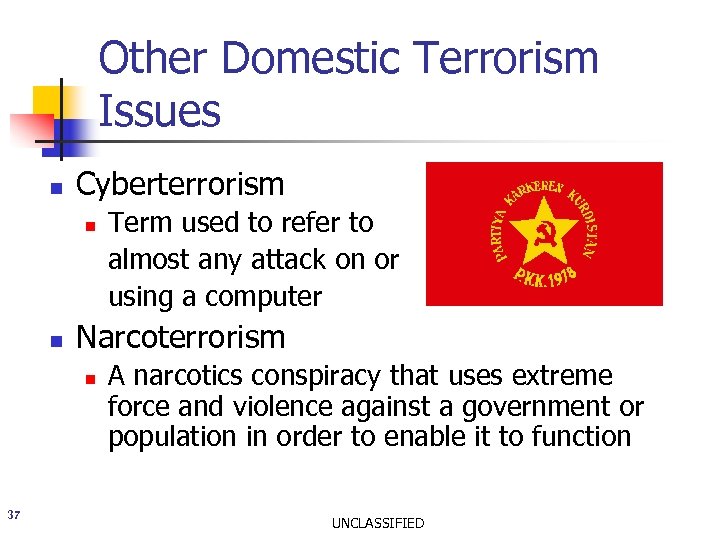 Other Domestic Terrorism Issues

Cyberterrorism

Term used to refer to almost any attack on or using a computer

PARTIYA KARKEREN KURDISTAN

P.K.K. 1978

Narcoterrorism

A narcotics conspiracy that uses extreme force and violence against a government or population in order to enable it to function

37

UNCLASSIFIED